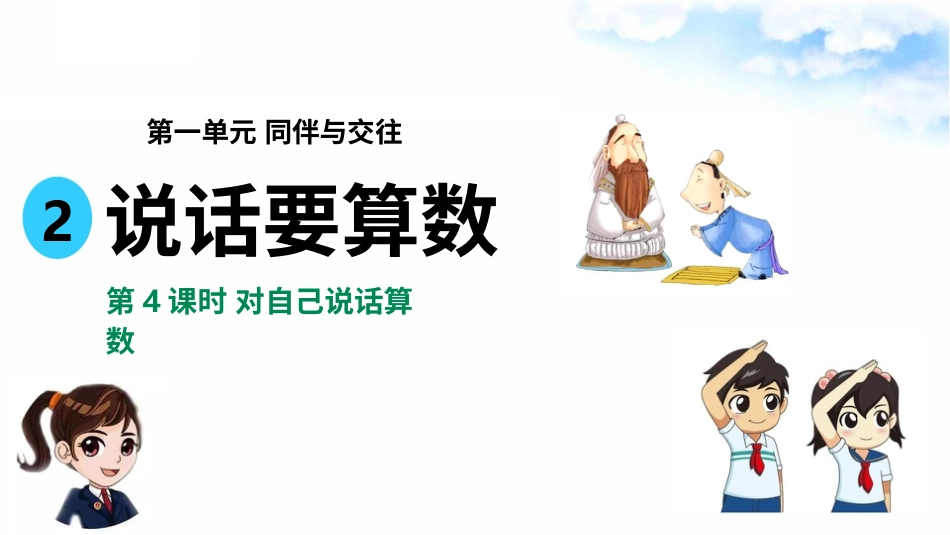 第一单元 同伴与交往

2 说话要算数

第 4 课时 对自己说话算数